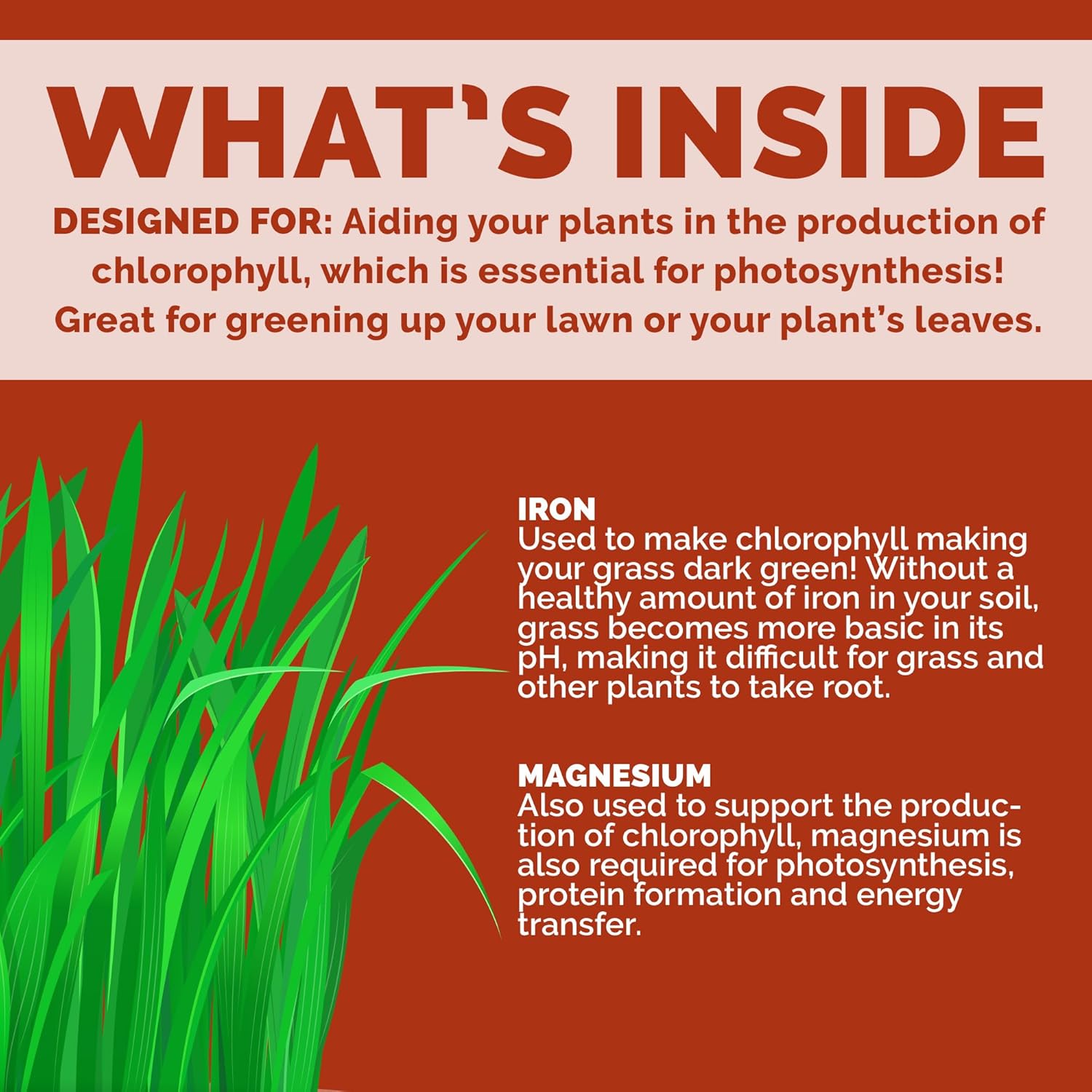 WHAT'S INSIDE

DESIGNED FOR: Aiding your plants in the production of chlorophyll, which is essential for photosynthesis! Great for greening up your lawn or your plant's leaves.

IRON
Used to make chlorophyll making your grass dark green! Without a healthy amount of iron in your soil, grass becomes more basic in its pH, making it difficult for grass and other plants to take root.

MAGNESIUM
Also used to support the production of chlorophyll, magnesium is also required for photosynthesis, protein formation and energy transfer.